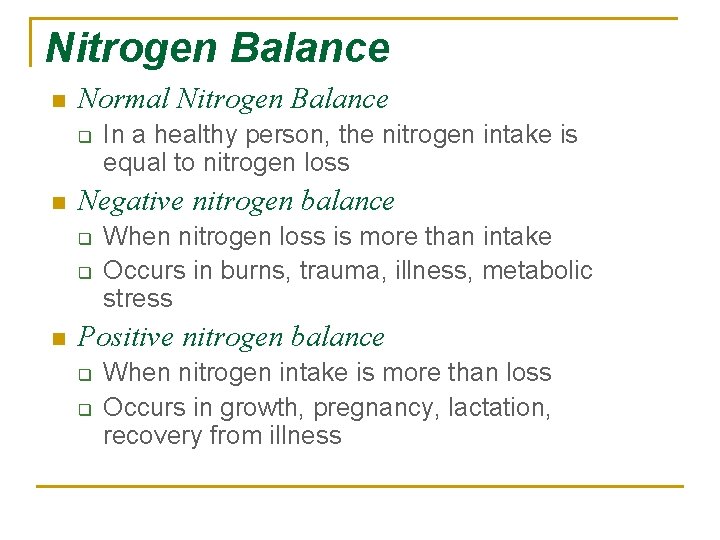 Nitrogen Balance

Normal Nitrogen Balance

In a healthy person, the nitrogen intake is equal to nitrogen loss

Negative nitrogen balance

When nitrogen loss is more than intake

Occurs in burns, trauma, illness, metabolic stress

Positive nitrogen balance

When nitrogen intake is more than loss

Occurs in growth, pregnancy, lactation, recovery from illness